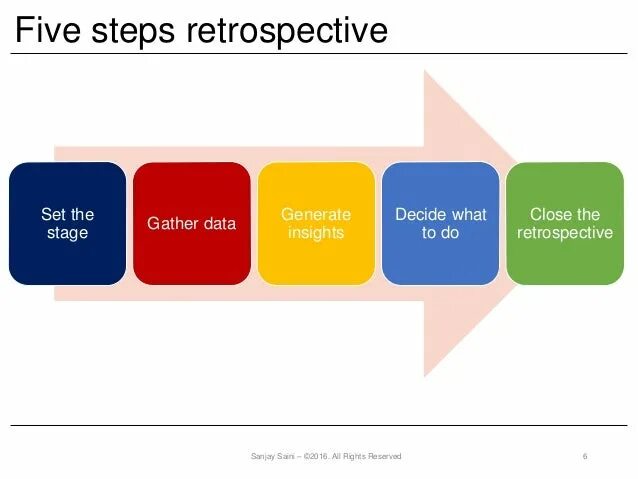 Five steps retrospective

Set the stage

Gather data

Generate insights

Decide what to do

Close the retrospective

Sanjay Saini – ©2016. All Rights Reserved

6